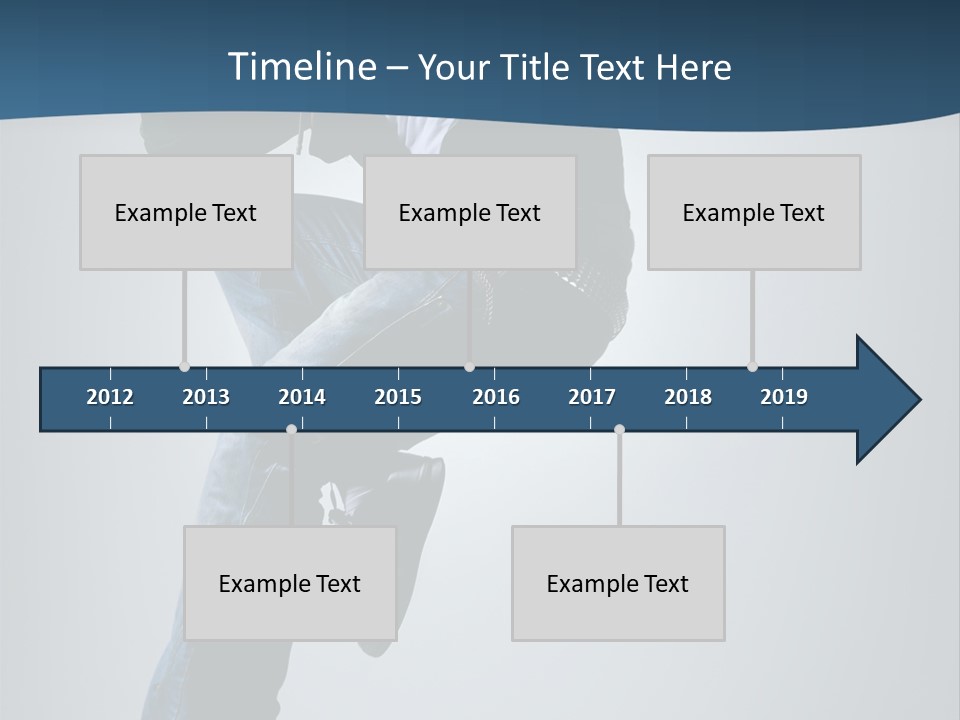 Timeline – Your Title Text Here

Example Text

Example Text

Example Text

2012
2013
2014
2015
2016
2017
2018
2019

Example Text

Example Text